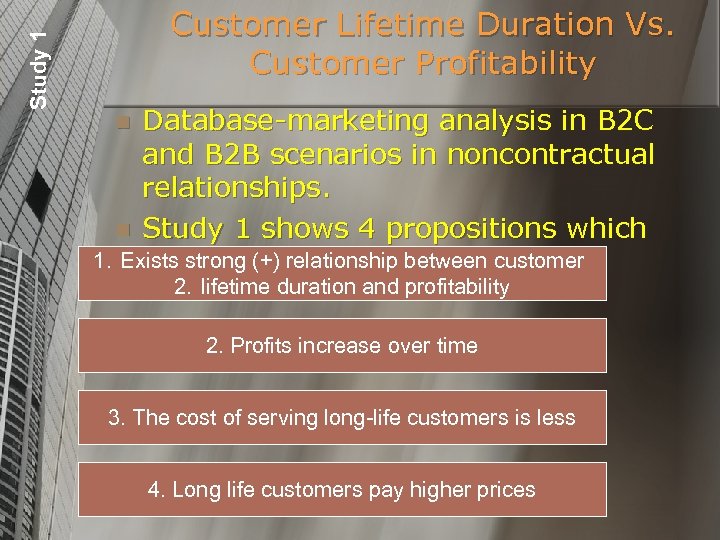 Study 1

Customer Lifetime Duration Vs. Customer Profitability

Database-marketing analysis in B2C and B2B scenarios in noncontractual relationships.

Study 1 shows 4 propositions which

1. Exists strong (+) relationship between customer
2. lifetime duration and profitability

2. Profits increase over time

3. The cost of serving long-life customers is less

4. Long life customers pay higher prices